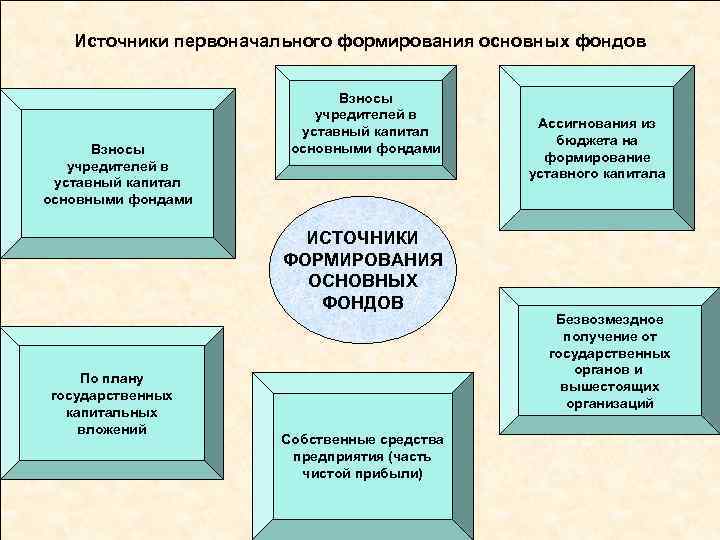 Источники первоначального формирования основных фондов

Взносы учредителей в уставный капитал основными фондами

Взносы учредителей в уставный капитал основными фондами

Ассигнования из бюджета на формирование уставного капитала

ИСТОЧНИКИ ФОРМИРОВАНИЯ ОСНОВНЫХ ФОНДОВ

По плану государственных капитальных вложений

Собственные средства предприятия (часть чистой прибыли)

Безвозмездное получение от государственных органов и вышестоящих организаций